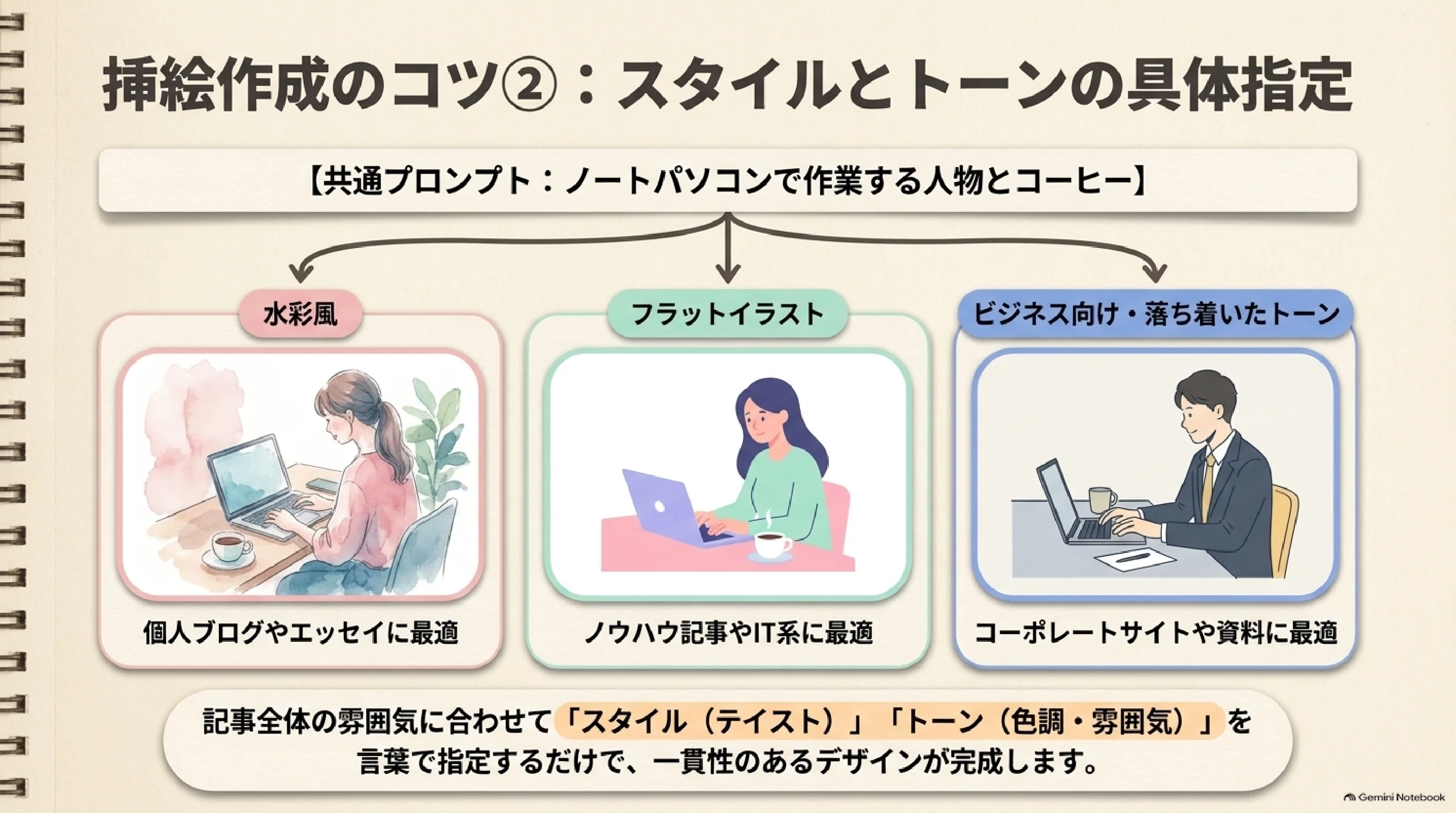 挿絵作成のコツ②：スタイルとトーンの具体指定

【共通プロンプト：ノートパソコンで作業する人物とコーヒー】

水彩風

個人ブログやエッセイに最適

フラットイラスト

ノウハウ記事やIT系に最適

ビジネス向け・落ち着いたトーン

コーポレートサイトや資料に最適

記事全体の雰囲気に合わせて「スタイル（テイスト）」「トーン（色調・雰囲気）」を言葉で指定するだけで、一貫性のあるデザインが完成します。

Gemini Notebook